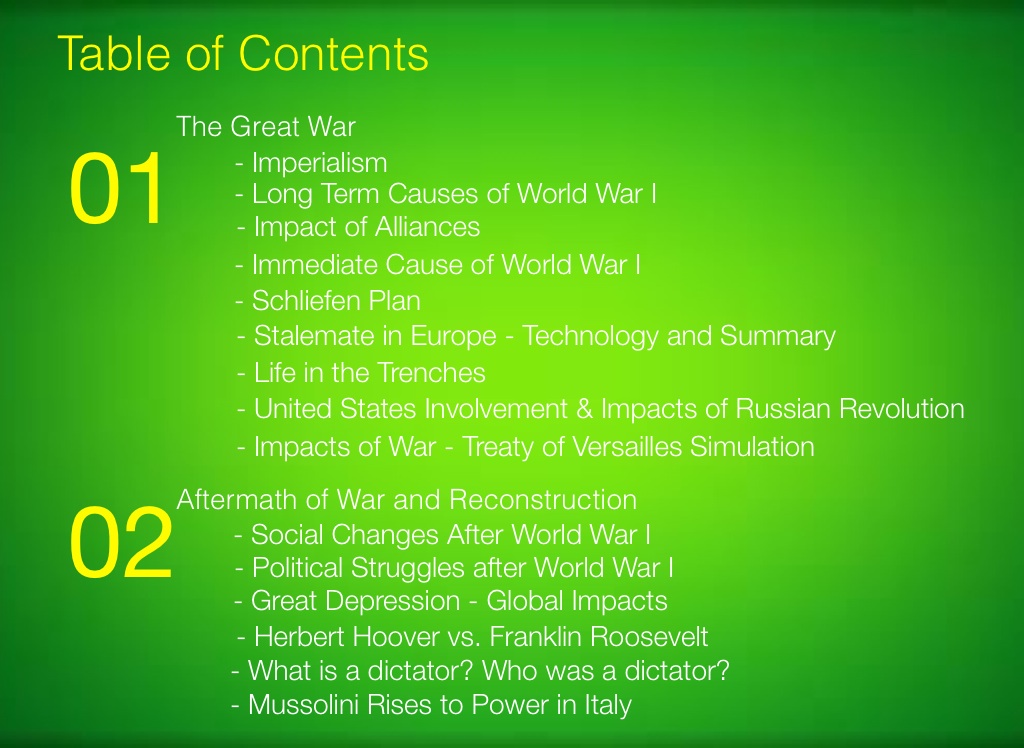 Table of Contents

01

The Great War
- Imperialism
- Long Term Causes of World War I
- Impact of Alliances
- Immediate Cause of World War I
- Schliefen Plan
- Stalemate in Europe - Technology and Summary
- Life in the Trenches
- United States Involvement & Impacts of Russian Revolution
- Impacts of War - Treaty of Versailles Simulation

02

Aftermath of War and Reconstruction
- Social Changes After World War I
- Political Struggles after World War I
- Great Depression - Global Impacts
- Herbert Hoover vs. Franklin Roosevelt
- What is a dictator? Who was a dictator?
- Mussolini Rises to Power in Italy